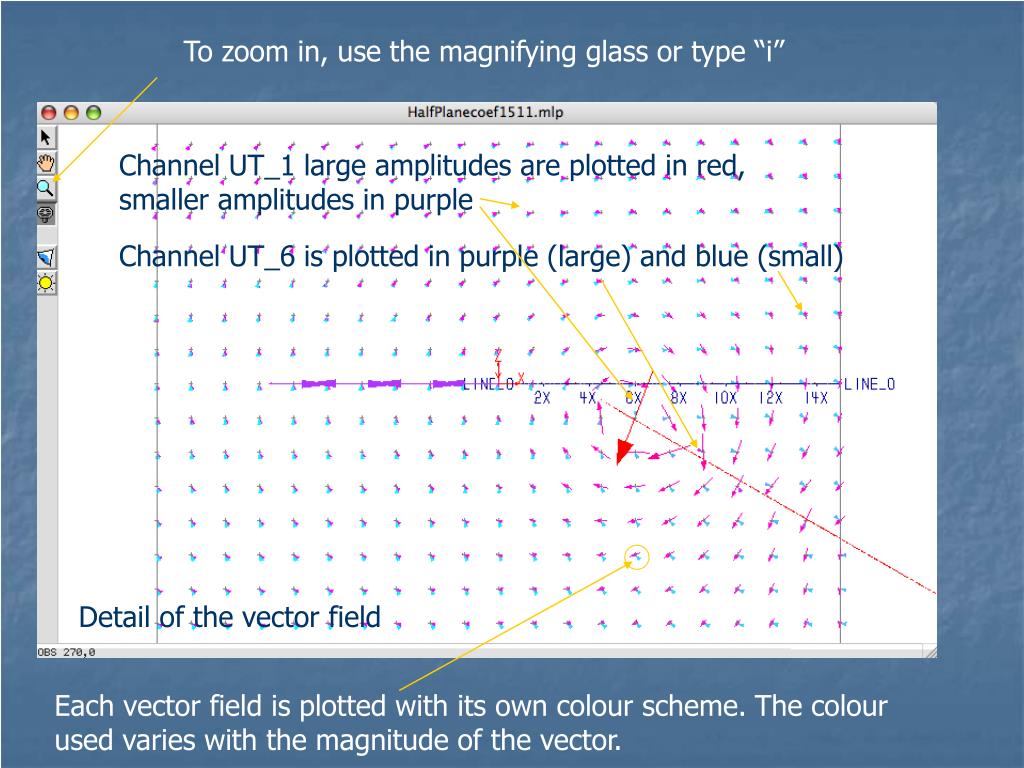 To zoom in, use the magnifying glass or type “i”

HalfPlanecoef1511.mlp

Channel UT_1 large amplitudes are plotted in red, smaller amplitudes in purple

Channel UT_6 is plotted in purple (large) and blue (small)

Y

X

LINE_0

2X 4X 6X 8X 10X 12X 14X

LINE_0

Detail of the vector field

OBS 270,0

Each vector field is plotted with its own colour scheme. The colour used varies with the magnitude of the vector.